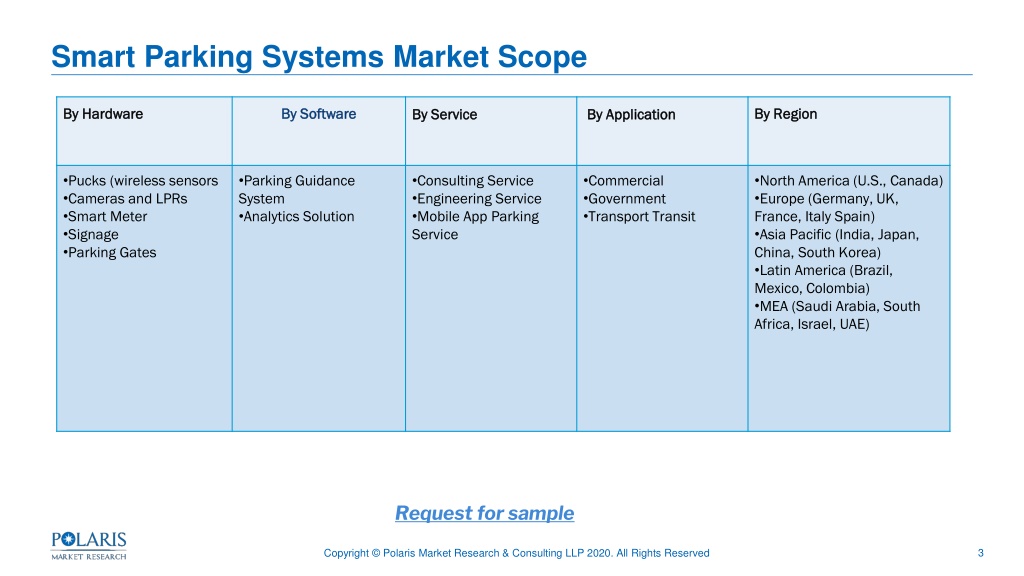 Smart Parking Systems Market Scope

| By Hardware | By Software | By Service | By Application | By Region |
|---|---|---|---|---|
| •Pucks (wireless sensors •Cameras and LPRs •Smart Meter •Signage •Parking Gates | •Parking Guidance System •Analytics Solution | •Consulting Service •Engineering Service •Mobile App Parking Service | •Commercial •Government •Transport Transit | •North America (U.S., Canada) •Europe (Germany, UK, France, Italy Spain) •Asia Pacific (India, Japan, China, South Korea) •Latin America (Brazil, Mexico, Colombia) •MEA (Saudi Arabia, South Africa, Israel, UAE) |

Request for sample

POLARIS MARKET RESEARCH

Copyright © Polaris Market Research & Consulting LLP 2020. All Rights Reserved

3